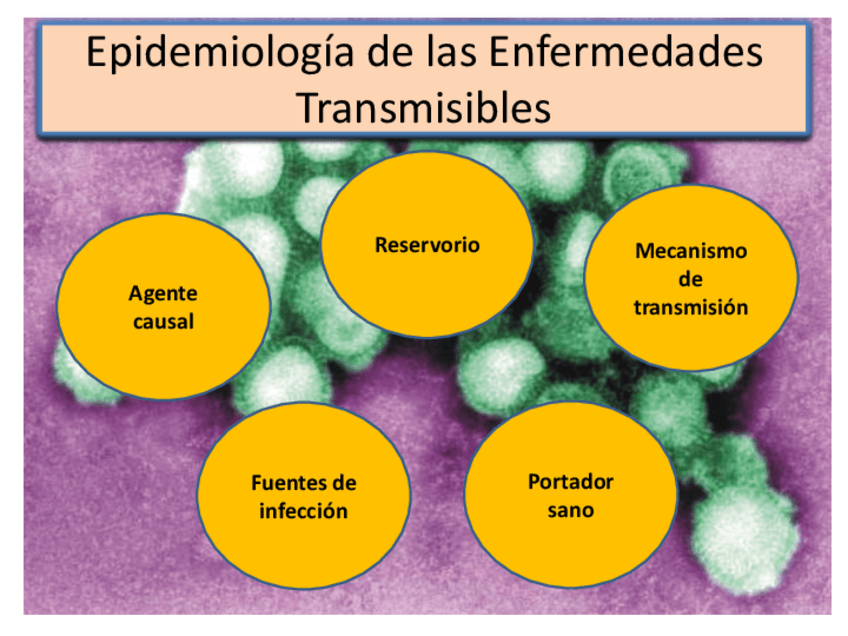 Epidemiología de las Enfermedades Transmisibles

Agente causal

Reservorio

Mecanismo de transmisión

Fuentes de infección

Portador sano